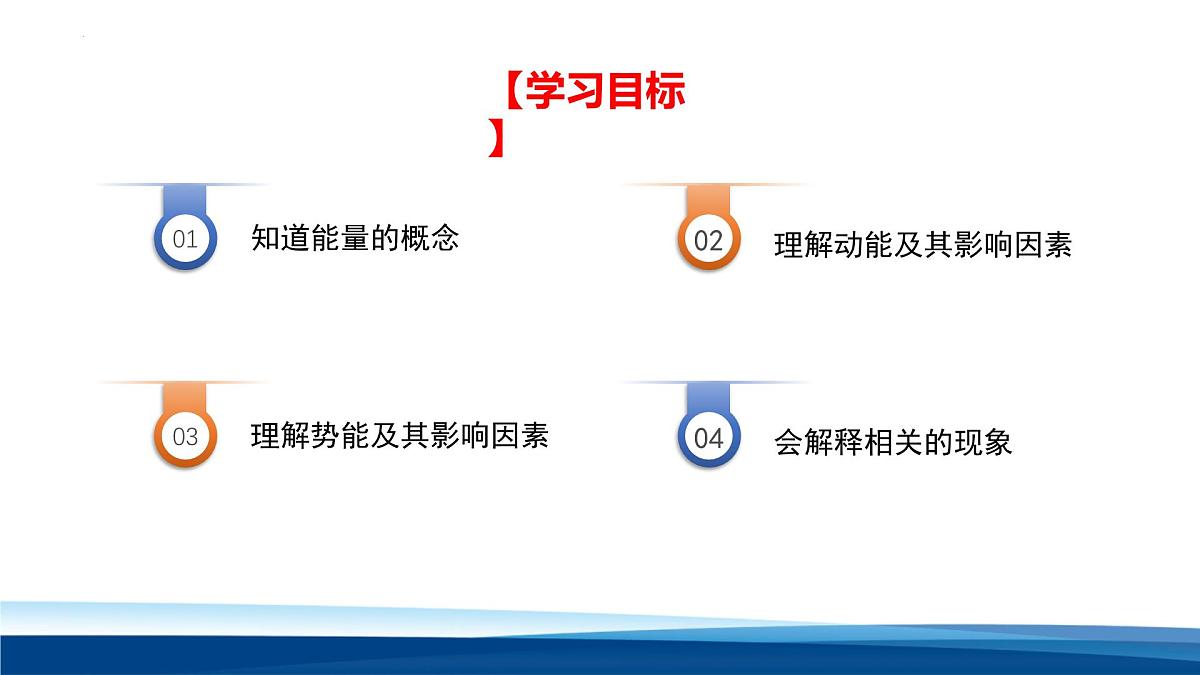 【学习目标】

01 知道能量的概念

02 理解动能及其影响因素

03 理解势能及其影响因素

04 会解释相关的现象